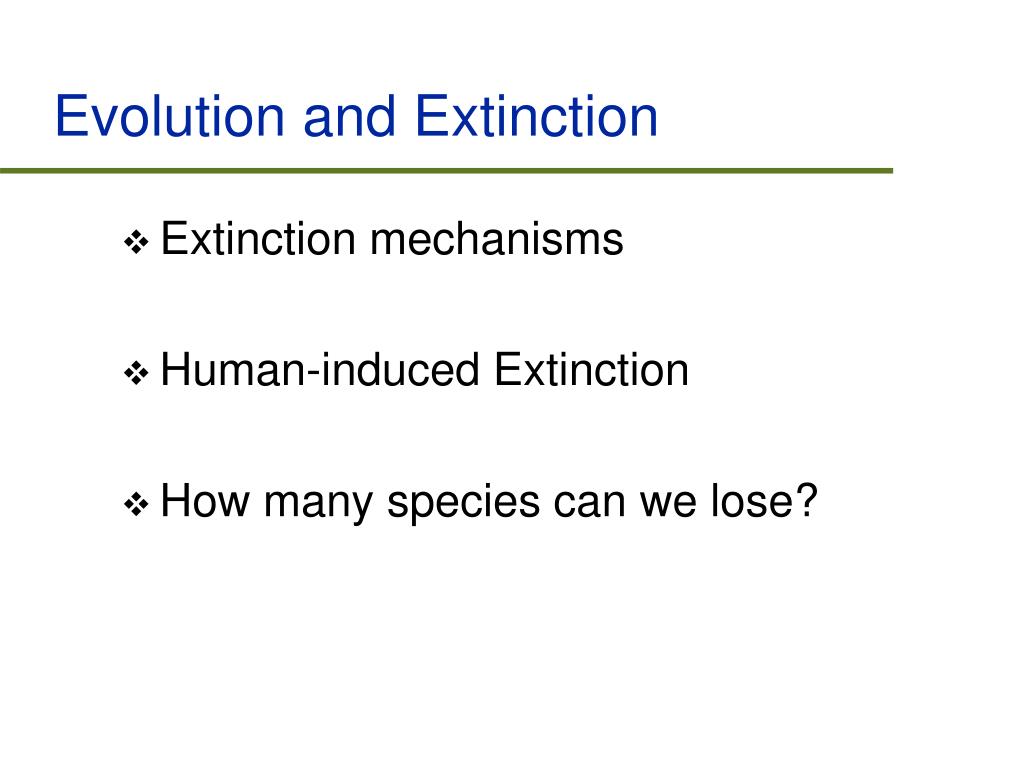 Evolution and Extinction

❖ Extinction mechanisms

❖ Human-induced Extinction

❖ How many species can we lose?